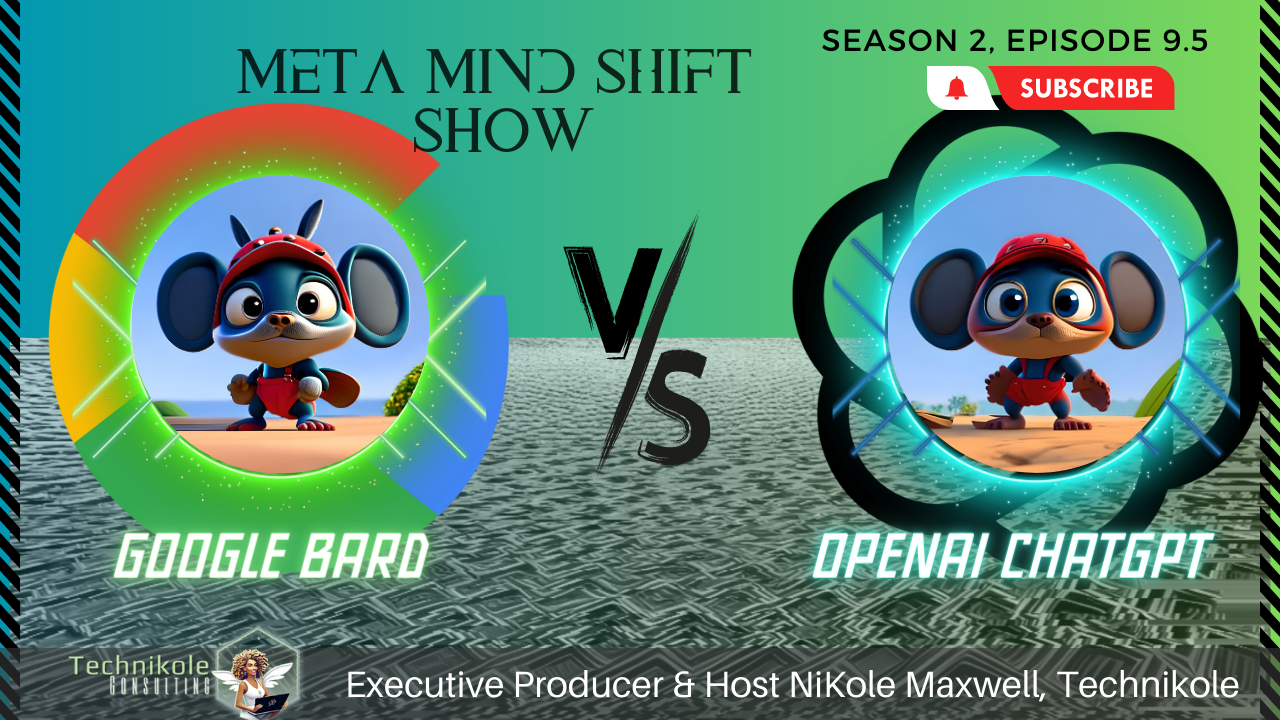 META MIND SHIFT SHOW

SEASON 2, EPISODE 9.5

SUBSCRIBE

VS

GOOGLE BARD

OPENAI CHATGPT

Technikole CONSULTING

Executive Producer & Host NiKole Maxwell, Technikole